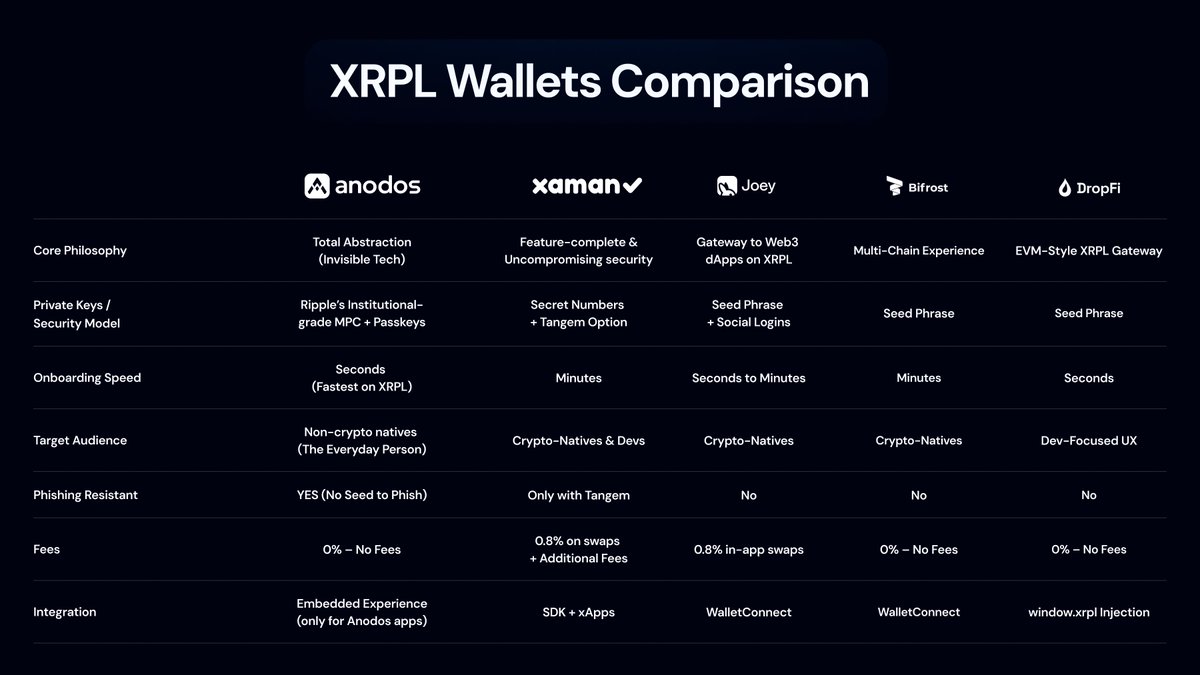 XRPL Wallets Comparison

| | anodos | xaman | Joey | Bifrost | DropFi |
|---|---|---|---|---|---|
| Core Philosophy | Total Abstraction (Invisible Tech) | Feature-complete & Uncompromising security | Gateway to Web3 dApps on XRPL | Multi-Chain Experience | EVM-Style XRPL Gateway |
| Private Keys / Security Model | Ripple's Institutional-grade MPC + Passkeys | Secret Numbers + Tangem Option | Seed Phrase + Social Logins | Seed Phrase | Seed Phrase |
| Onboarding Speed | Seconds (Fastest on XRPL) | Minutes | Seconds to Minutes | Minutes | Seconds |
| Target Audience | Non-crypto natives (The Everyday Person) | Crypto-Natives & Devs | Crypto-Natives | Crypto-Natives | Dev-Focused UX |
| Phishing Resistant | YES (No Seed to Phish) | Only with Tangem | No | No | No |
| Fees | 0% – No Fees | 0.8% on swaps + Additional Fees | 0.8% in-app swaps | 0% – No Fees | 0% – No Fees |
| Integration | Embedded Experience (only for Anodos apps) | SDK + xApps | WalletConnect | WalletConnect | window.xrpl Injection |